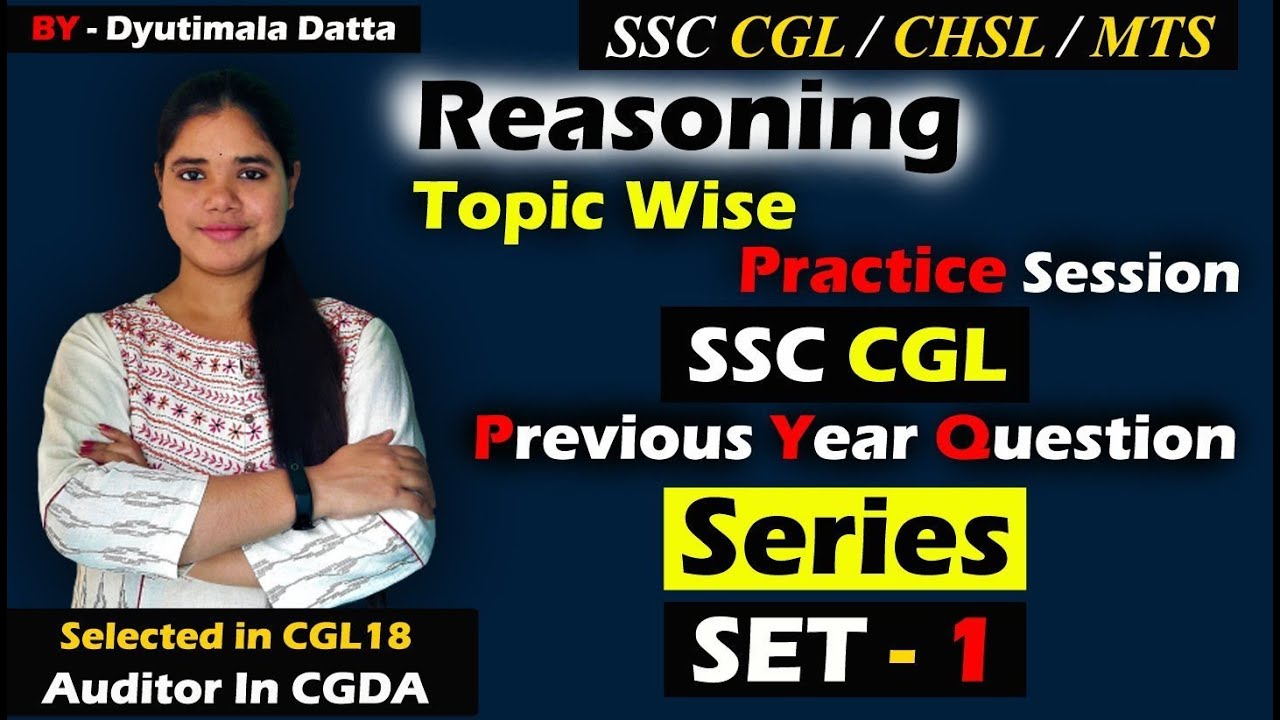 BY - Dyutimala Datta

SSC CGL / CHSL / MTS

Reasoning

Topic Wise

Practice Session

SSC CGL

Previous Year Question

Series

SET - 1

Selected in CGL18
Auditor In CGDA